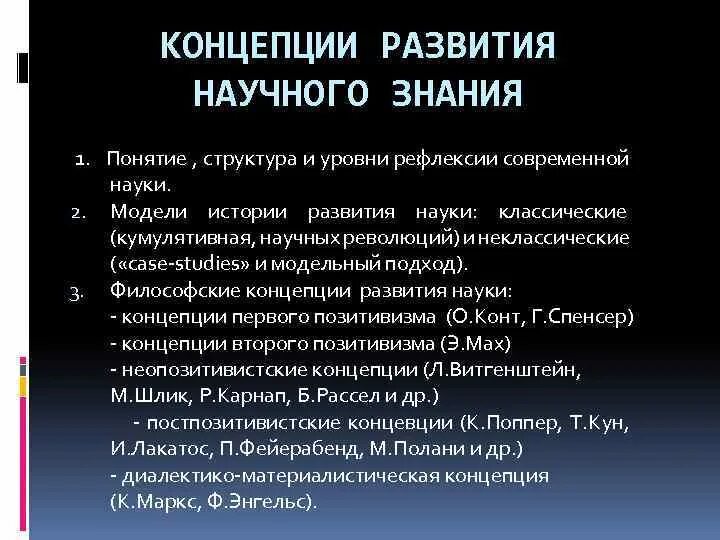 КОНЦЕПЦИИ РАЗВИТИЯ НАУЧНОГО ЗНАНИЯ

1. Понятие , структура и уровни рефлексии современной науки.
2. Модели истории развития науки: классические (кумулятивная, научных революций) и неклассические («case-studies» и модельный подход).
3. Философские концепции развития науки:
- концепции первого позитивизма (О.Конт, Г.Спенсер)
- концепции второго позитивизма (Э.Мах)
- неопозитивистские концепции (Л.Витгенштейн, М.Шлик, Р.Карнап, Б.Рассел и др.)
- постпозитивистские концевции (К.Поппер, Т.Кун, И.Лакатос, П.Фейерабенд, М.Полани и др.)
- диалектико-материалистическая концепция (К.Маркс, Ф.Энгельс).